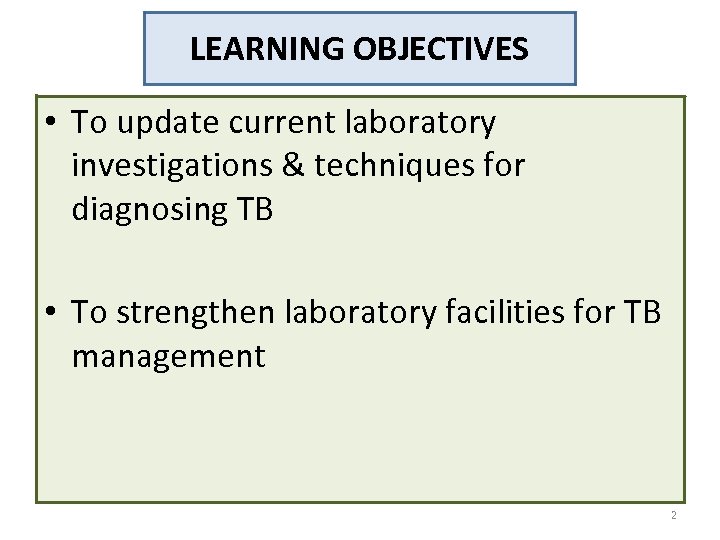 LEARNING OBJECTIVES

• To update current laboratory investigations & techniques for diagnosing TB

• To strengthen laboratory facilities for TB management

2